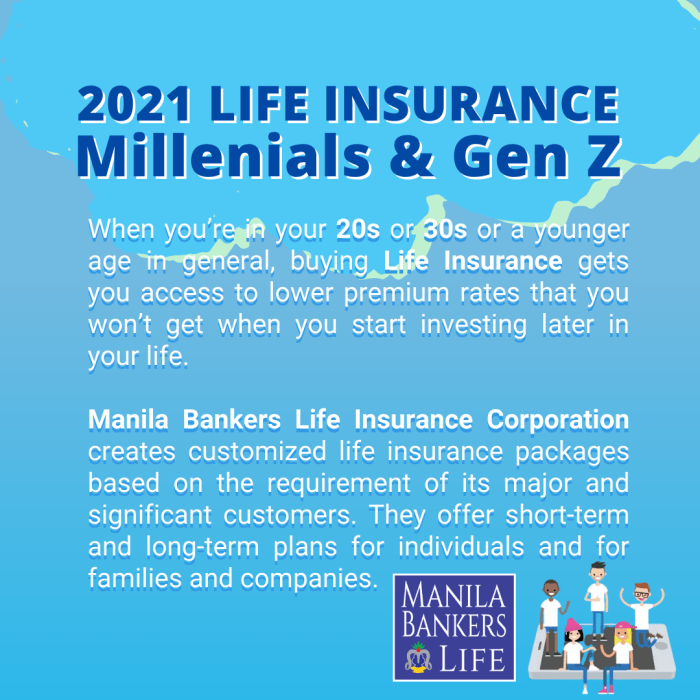 2021 LIFE INSURANCE
Millenials & Gen Z

When you're in your 20s or 30s or a younger age in general, buying Life Insurance gets you access to lower premium rates that you won't get when you start investing later in your life.

Manila Bankers Life Insurance Corporation creates customized life insurance packages based on the requirement of its major and significant customers. They offer short-term and long-term plans for individuals and for families and companies.

MANILA BANKERS LIFE